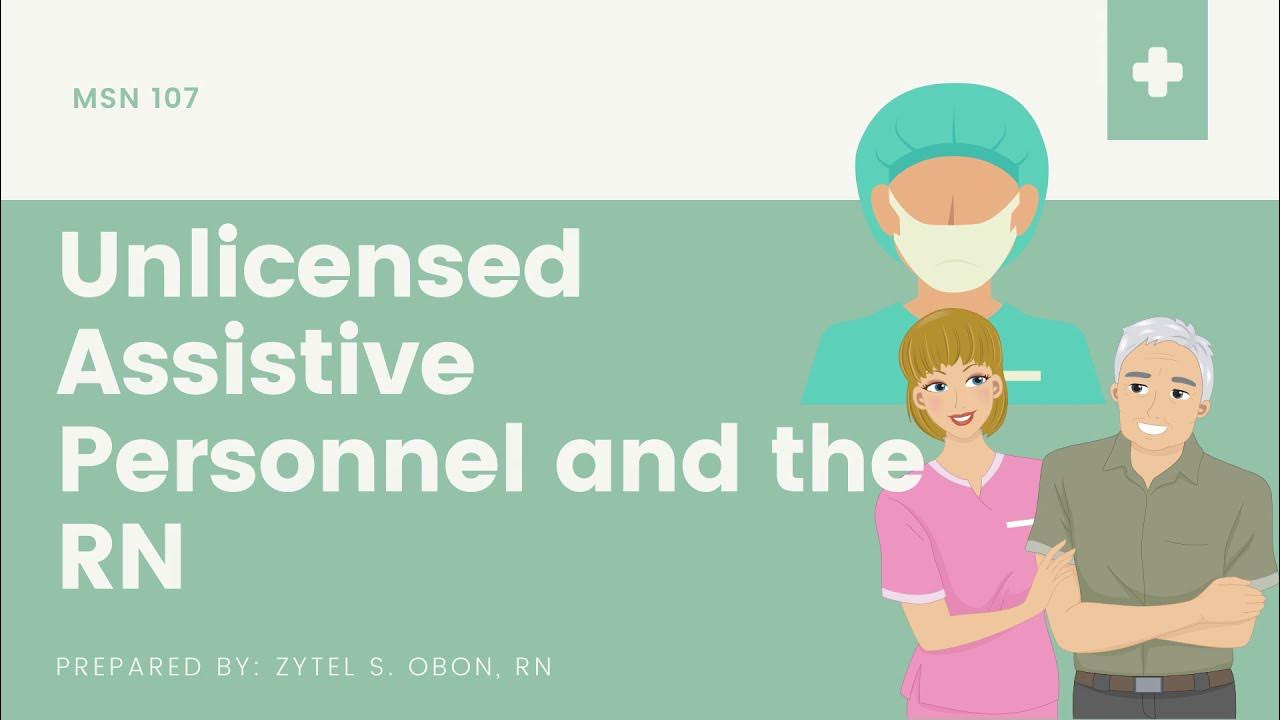 MSN 107

Unlicensed Assistive Personnel and the RN

PREPARED BY: ZYTEL S. OBON, RN